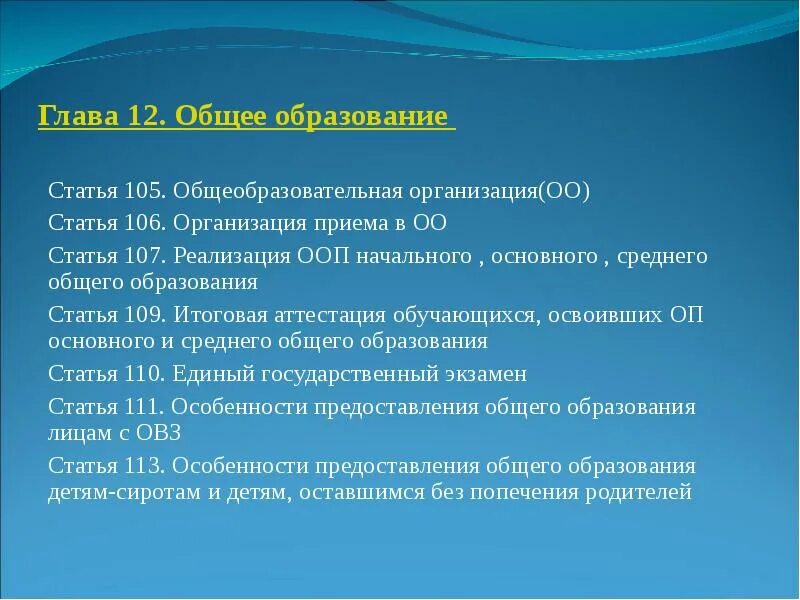 Глава 12. Общее образование

Статья 105. Общеобразовательная организация(ОО)

Статья 106. Организация приема в ОО

Статья 107. Реализация ООП начального , основного , среднего общего образования

Статья 109. Итоговая аттестация обучающихся, освоивших ОП основного и среднего общего образования

Статья 110. Единый государственный экзамен

Статья 111. Особенности предоставления общего образования лицам с ОВЗ

Статья 113. Особенности предоставления общего образования детям-сиротам и детям, оставшимся без попечения родителей